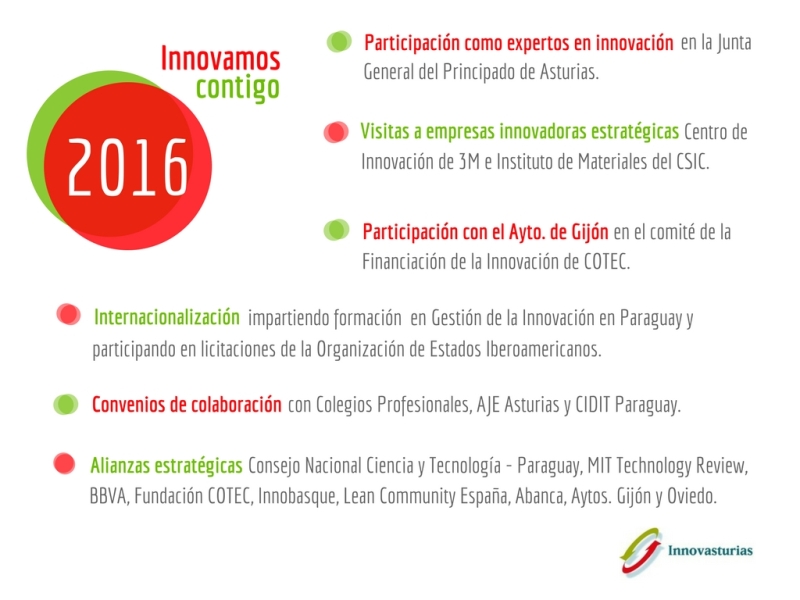 Innovamos contigo

2016

Participación como expertos en innovación en la Junta General del Principado de Asturias.

Visitas a empresas innovadoras estratégicas Centro de Innovación de 3M e Instituto de Materiales del CSIC.

Participación con el Ayto. de Gijón en el comité de la Financiación de la Innovación de COTEC.

Internacionalización impartiendo formación en Gestión de la Innovación en Paraguay y participando en licitaciones de la Organización de Estados Iberoamericanos.

Convenios de colaboración con Colegios Profesionales, AJE Asturias y CIDIT Paraguay.

Alianzas estratégicas Consejo Nacional Ciencia y Tecnología - Paraguay, MIT Technology Review, BBVA, Fundación COTEC, Innobasque, Lean Community España, Abanca, Aytos. Gijón y Oviedo.

Innovasturias